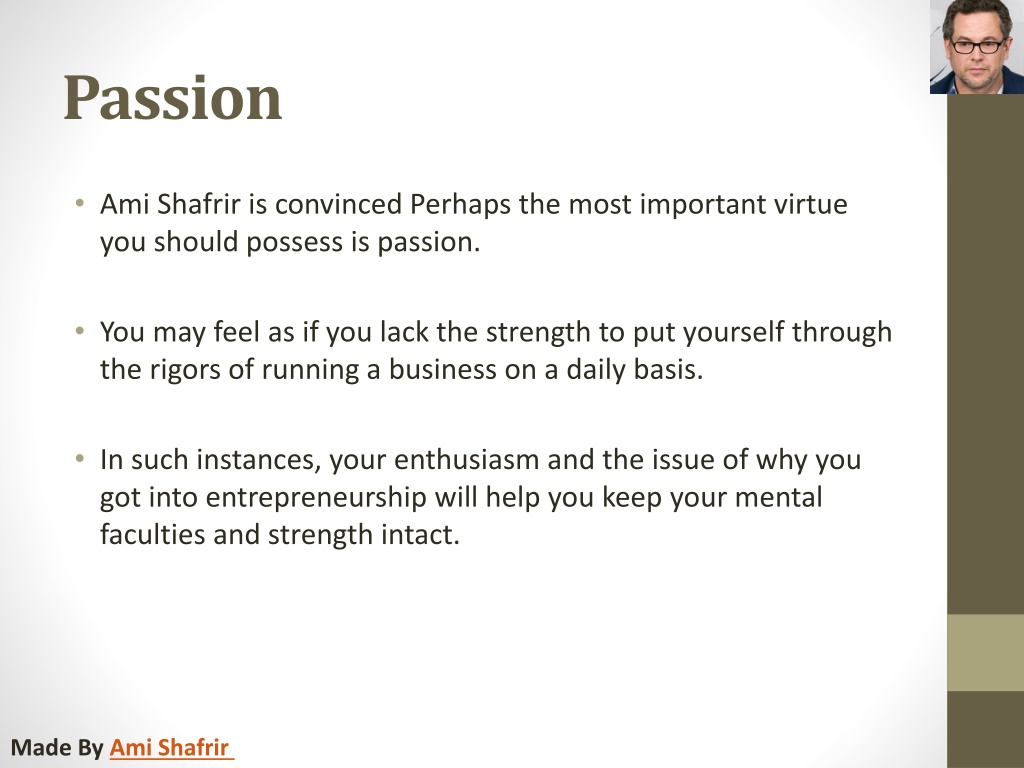 Passion

• Ami Shafrir is convinced Perhaps the most important virtue you should possess is passion.

• You may feel as if you lack the strength to put yourself through the rigors of running a business on a daily basis.

• In such instances, your enthusiasm and the issue of why you got into entrepreneurship will help you keep your mental faculties and strength intact.

Made By Ami Shafrir